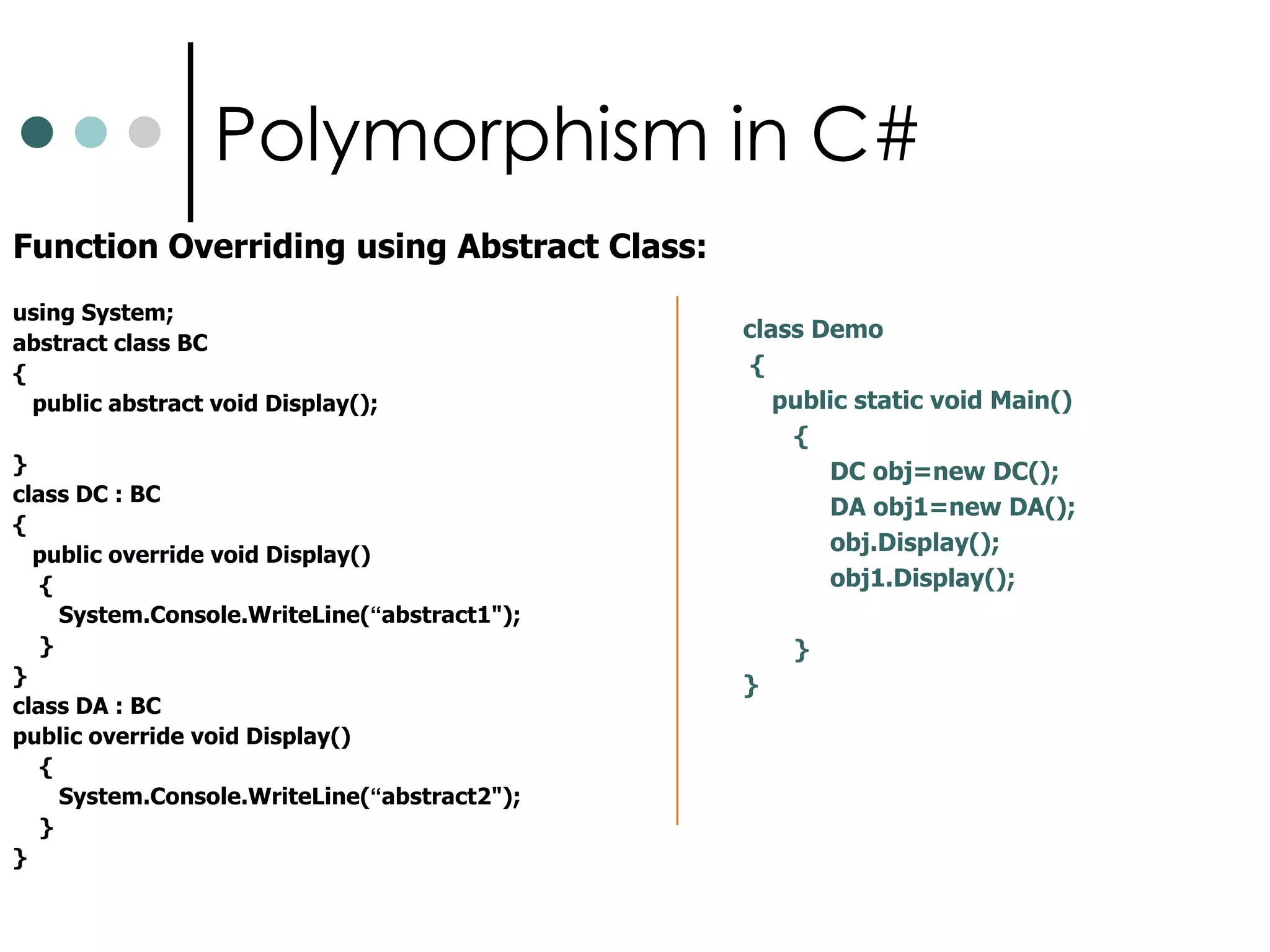 Polymorphism in C#

Function Overriding using Abstract Class:

using System;
abstract class BC
{
public abstract void Display();

}
class DC : BC
{
public override void Display()
{
System.Console.WriteLine(“abstract1");
}
}
class DA : BC
public override void Display()
{
System.Console.WriteLine(“abstract2");
}
}

class Demo
{
public static void Main()
{
DC obj=new DC();
DA obj1=new DA();
obj.Display();
obj1.Display();

}
}